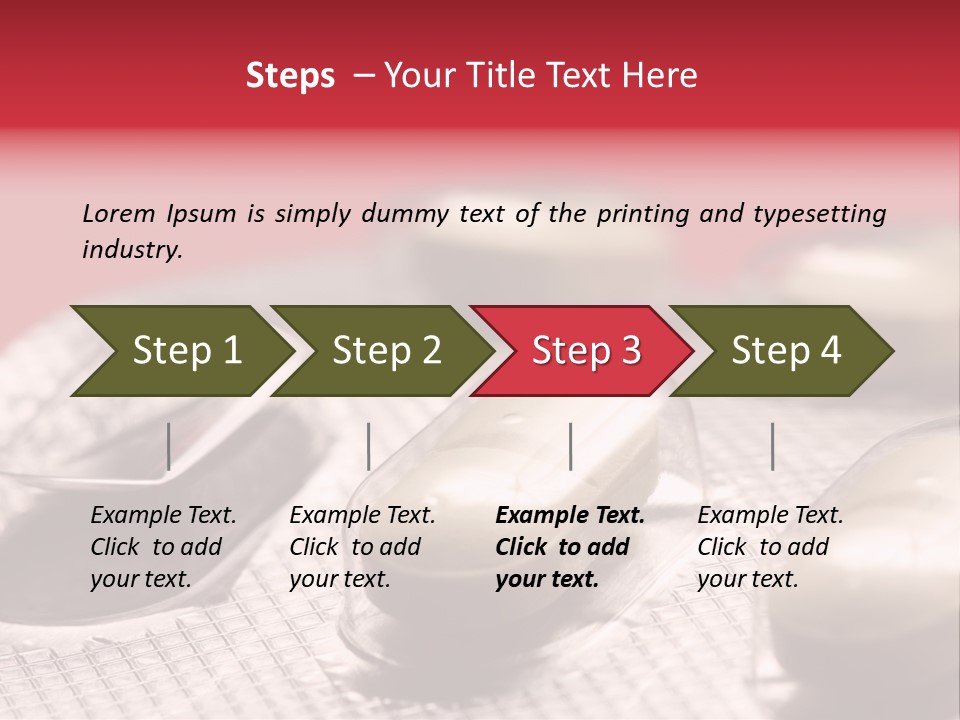 Steps – Your Title Text Here

Lorem Ipsum is simply dummy text of the printing and typesetting industry.

Step 1

Step 2

Step 3

Step 4

Example Text. Click to add your text.

Example Text. Click to add your text.

Example Text. Click to add your text.

Example Text. Click to add your text.